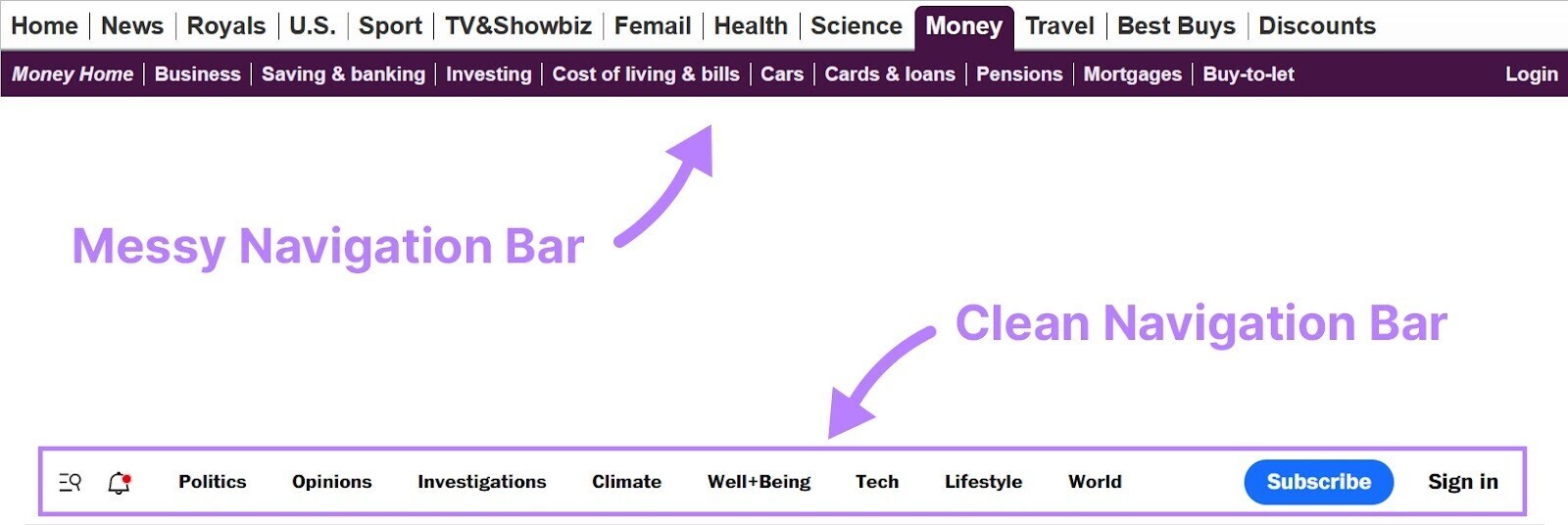 Home | News | Royals | U.S. | Sport | TV&Showbiz | Femail | Health | Science | Money | Travel | Best Buys | Discounts

Money Home | Business | Saving & banking | Investing | Cost of living & bills | Cars | Cards & loans | Pensions | Mortgages | Buy-to-let Login

Messy Navigation Bar

Clean Navigation Bar

Politics Opinions Investigations Climate Well+Being Tech Lifestyle World Subscribe Sign in